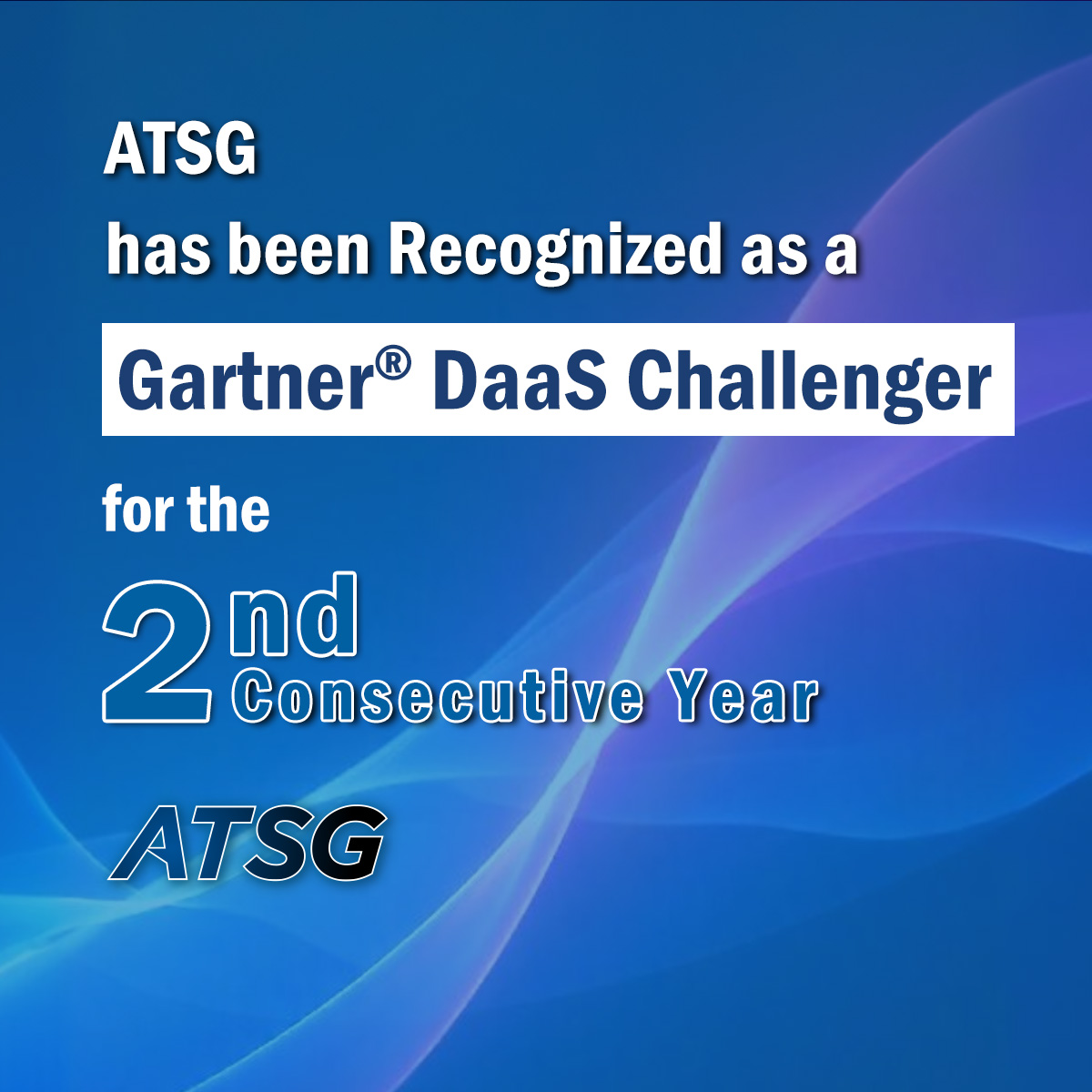 ATSG
has been Recognized as a
Gartner® DaaS Challenger
for the
2nd Consecutive Year
ATSG